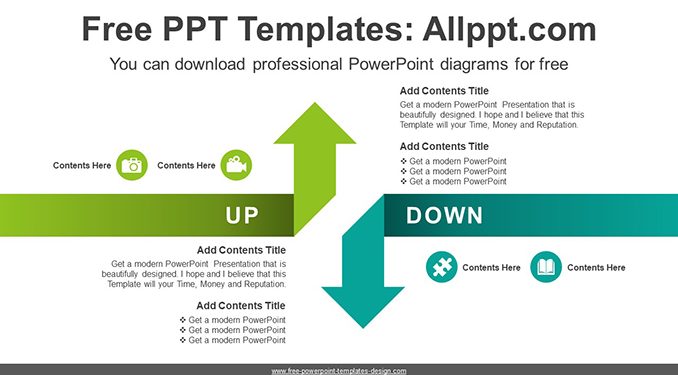 Free PPT Templates: Allppt.com

You can download professional PowerPoint diagrams for free

Add Contents Title

Get a modern PowerPoint Presentation that is beautifully designed. I hope and I believe that this Template will your Time, Money and Reputation.

Add Contents Title

❖ Get a modern PowerPoint
❖ Get a modern PowerPoint
❖ Get a modern PowerPoint

Contents Here

Contents Here

UP

DOWN

Add Contents Title

Get a modern PowerPoint Presentation that is beautifully designed. I hope and I believe that this Template will your Time, Money and Reputation.

Add Contents Title

❖ Get a modern PowerPoint
❖ Get a modern PowerPoint
❖ Get a modern PowerPoint

Contents Here

Contents Here

www.free-powerpoint-templates-design.com